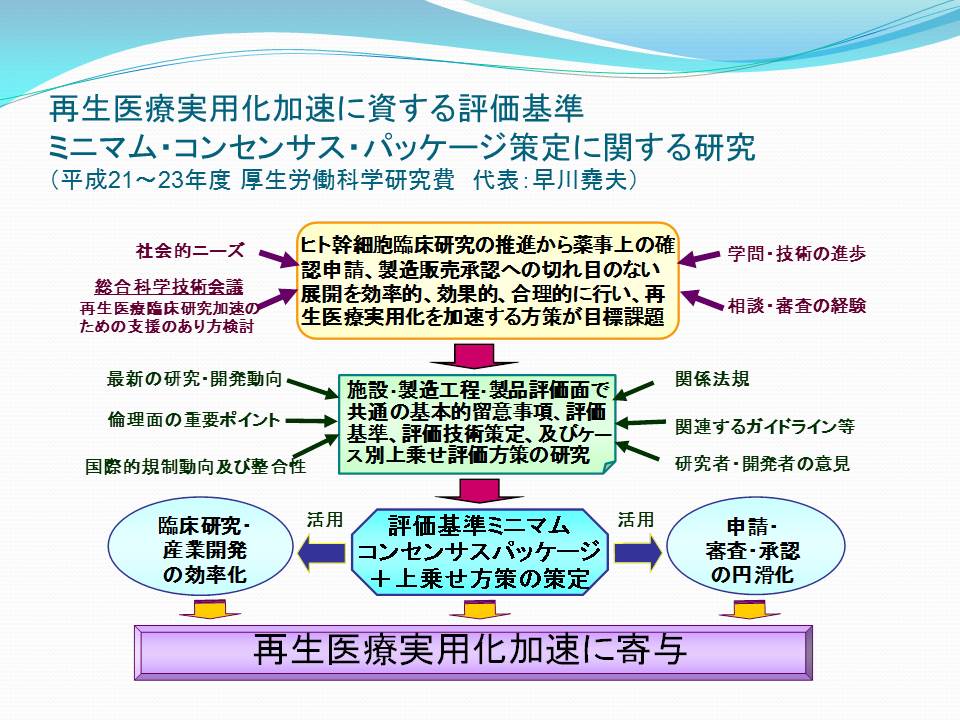 再生医療実用化加速に資する評価基準
ミニマム・コンセンサス・パッケージ策定に関する研究
（平成21～23年度 厚生労働科学研究費 代表：早川堯夫）

社会的ニーズ

総合科学技術会議
再生医療臨床研究加速のための支援のあり方検討

ヒト幹細胞臨床研究の推進から薬事上の確認申請、製造販売承認への切れ目のない展開を効率的、効果的、合理的に行い、再生医療実用化を加速する方策が目標課題

学問・技術の進歩

相談・審査の経験

最新の研究・開発動向

倫理面の重要ポイント

国際的規制動向及び整合性

施設・製造工程・製品評価面で共通の基本的留意事項、評価基準、評価技術策定、及びケース別上乗せ評価方策の研究

関係法規

関連するガイドライン等

研究者・開発者の意見

臨床研究・産業開発の効率化

活用

評価基準ミニマムコンセンサスパッケージ＋上乗せ方策の策定

活用

申請・審査・承認の円滑化

再生医療実用化加速に寄与